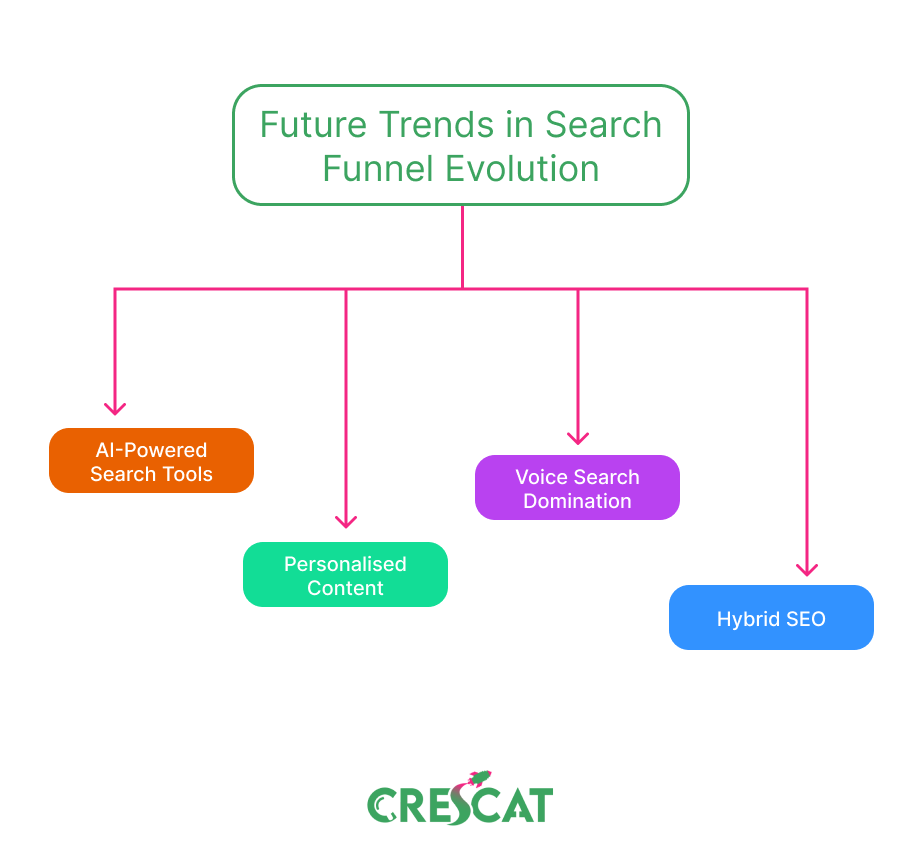 Future Trends in Search Funnel Evolution

AI-Powered Search Tools

Personalised Content

Voice Search Domination

Hybrid SEO

CRESCAT